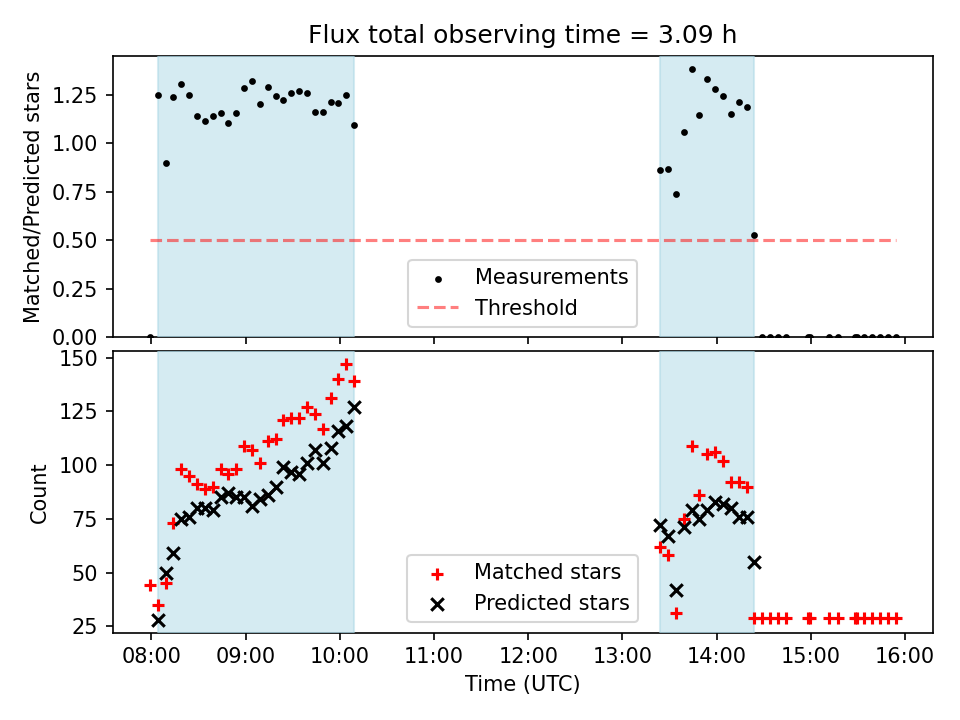 Flux total observing time = 3.09 h

Matched/Predicted stars

1.25
1.00
0.75
0.50
0.25
0.00

Measurements
Threshold

Count

150
125
100
75
50
25

Matched stars
Predicted stars

08:00 09:00 10:00 11:00 12:00 13:00 14:00 15:00 16:00

Time (UTC)